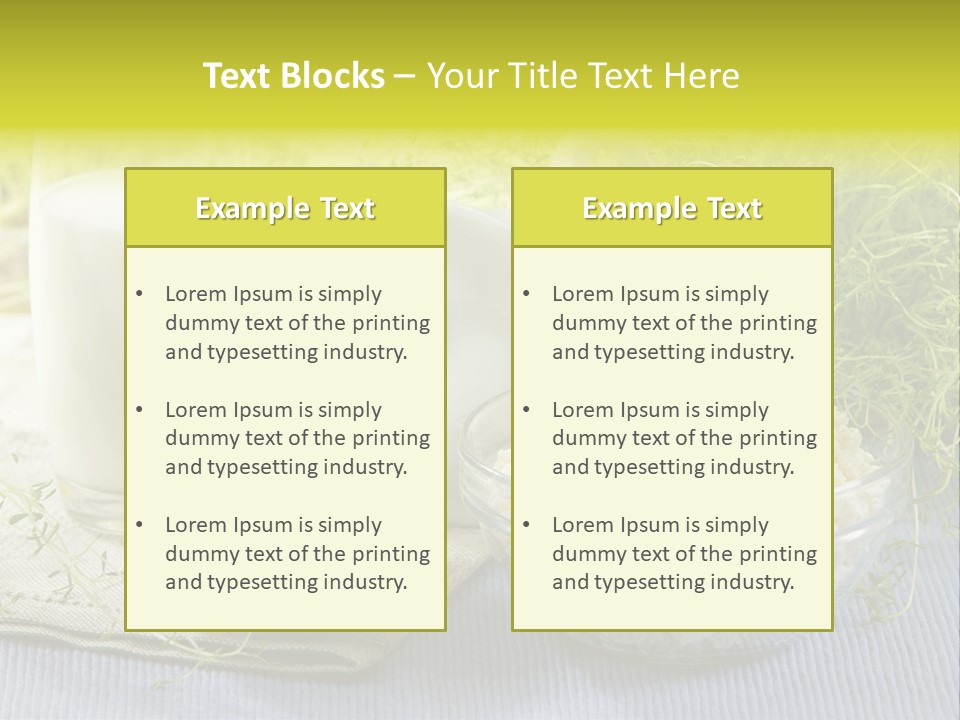 Text Blocks – Your Title Text Here

Example Text

• Lorem Ipsum is simply dummy text of the printing and typesetting industry.

• Lorem Ipsum is simply dummy text of the printing and typesetting industry.

• Lorem Ipsum is simply dummy text of the printing and typesetting industry.

Example Text

• Lorem Ipsum is simply dummy text of the printing and typesetting industry.

• Lorem Ipsum is simply dummy text of the printing and typesetting industry.

• Lorem Ipsum is simply dummy text of the printing and typesetting industry.